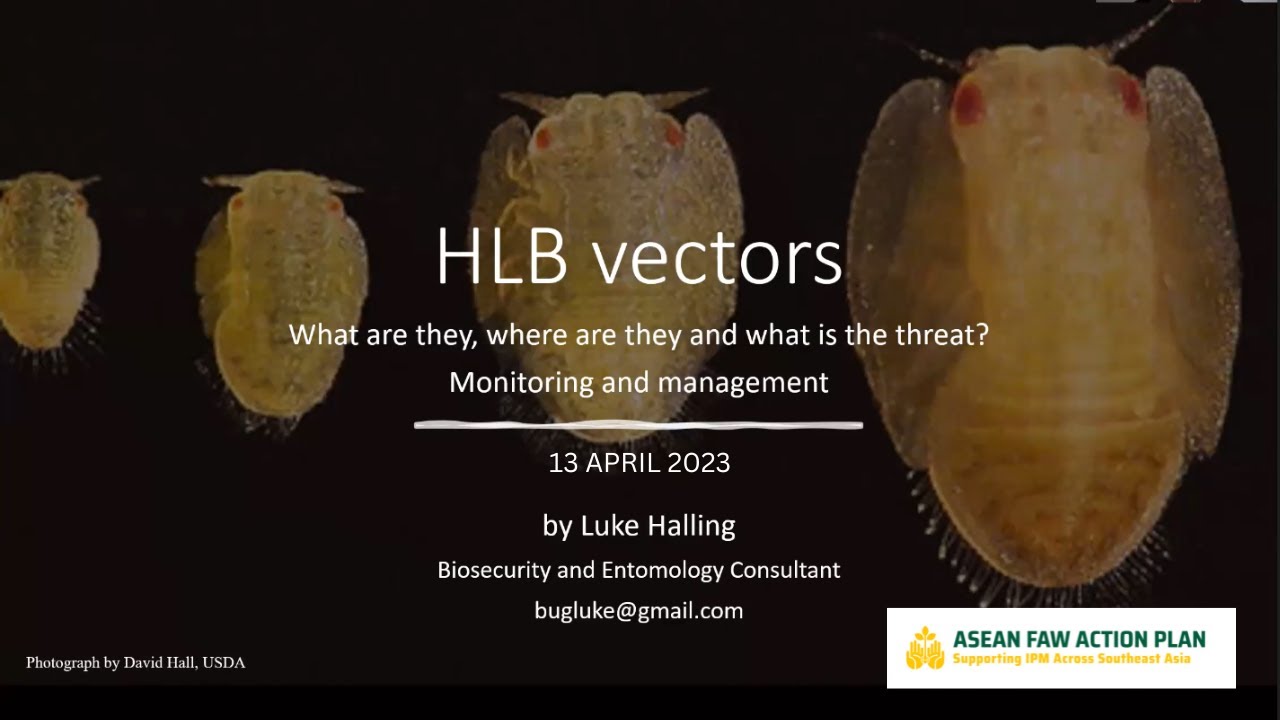 HLB vectors

What are they, where are they and what is the threat?

Monitoring and management

13 APRIL 2023

by Luke Halling

Biosecurity and Entomology Consultant

bugluke@gmail.com

Photograph by David Hall, USDA

ASEAN FAW ACTION PLAN
Supporting IPM Across Southeast Asia